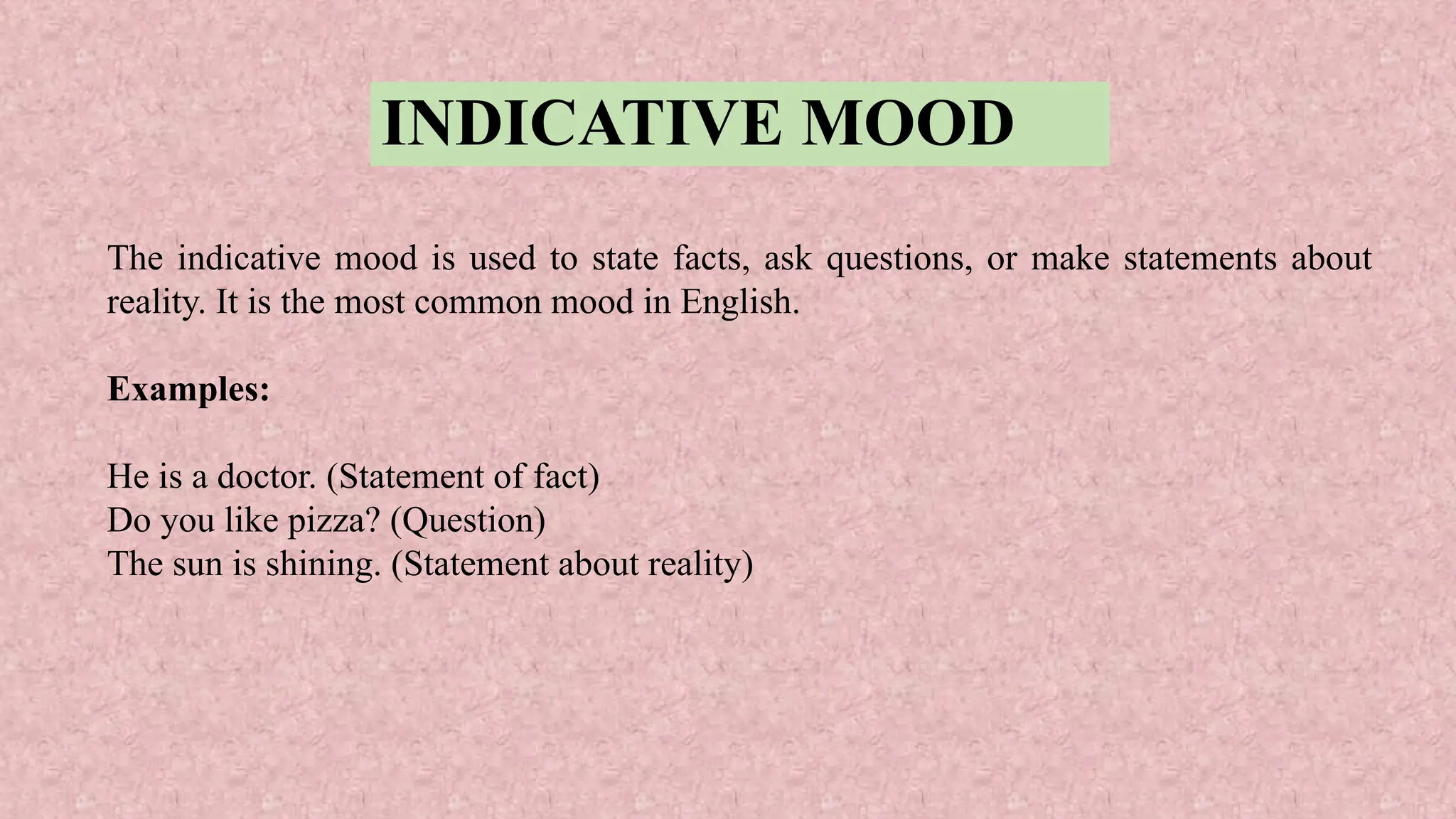 INDICATIVE MOOD

The indicative mood is used to state facts, ask questions, or make statements about reality. It is the most common mood in English.

Examples:

He is a doctor. (Statement of fact)
Do you like pizza? (Question)
The sun is shining. (Statement about reality)